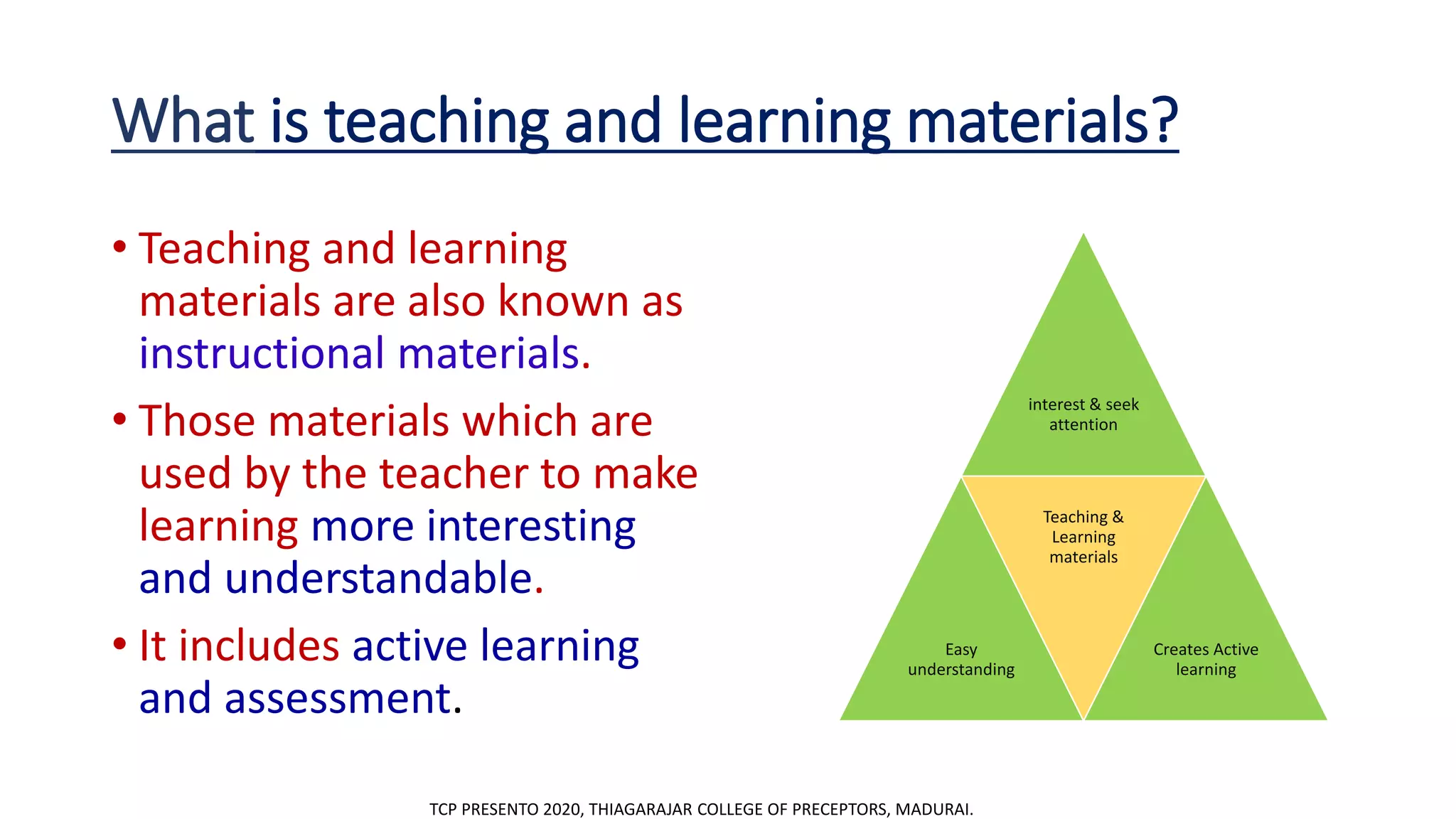 What is teaching and learning materials?

• Teaching and learning materials are also known as instructional materials.

• Those materials which are used by the teacher to make learning more interesting and understandable.

• It includes active learning and assessment.

interest & seek attention

Teaching & Learning materials

Easy understanding

Creates Active learning

TCP PRESENTO 2020, THIAGARAJAR COLLEGE OF PRECEPTORS, MADURAI.